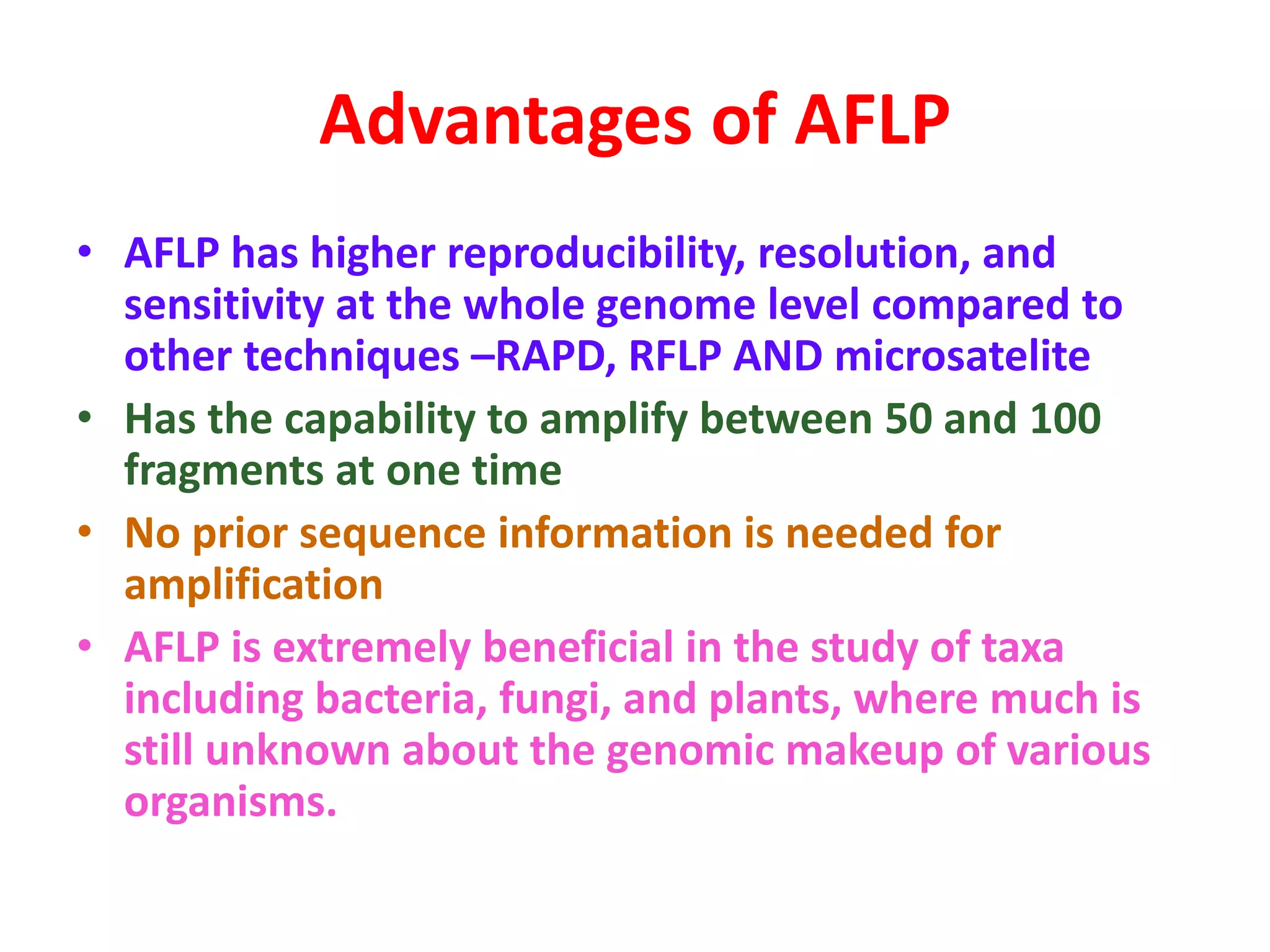 Advantages of AFLP

• AFLP has higher reproducibility, resolution, and sensitivity at the whole genome level compared to other techniques –RAPD, RFLP AND microsatelite
• Has the capability to amplify between 50 and 100 fragments at one time
• No prior sequence information is needed for amplification
• AFLP is extremely beneficial in the study of taxa including bacteria, fungi, and plants, where much is still unknown about the genomic makeup of various organisms.